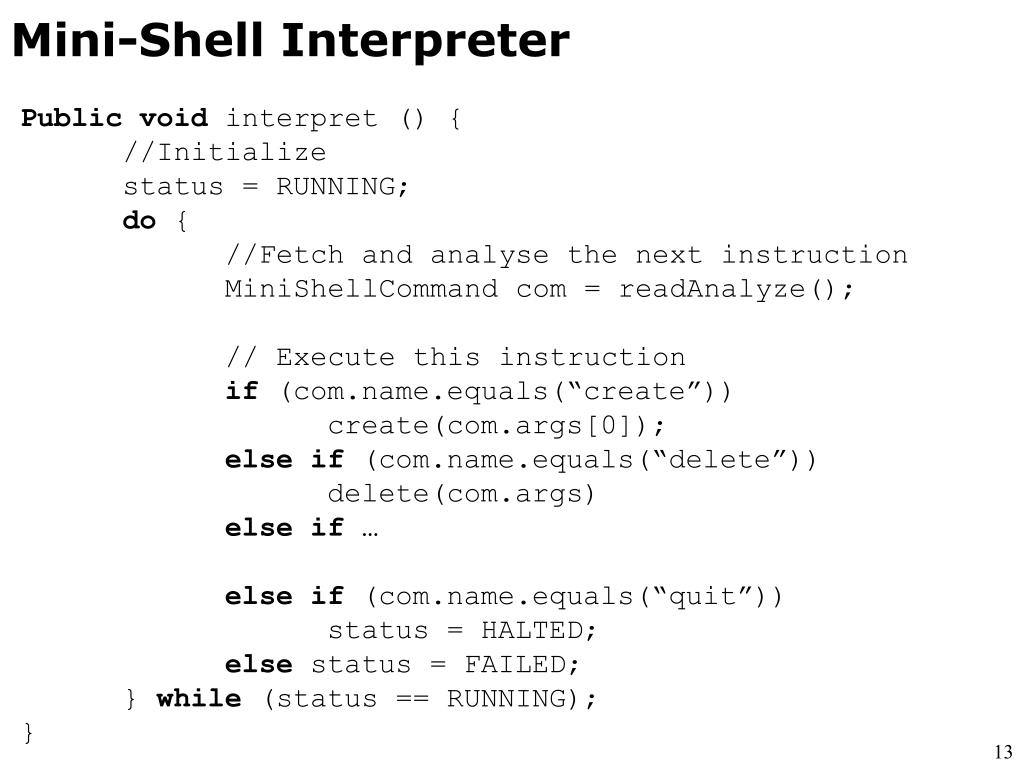 Mini-Shell Interpreter

Public void interpret () {
//Initialize
status = RUNNING;
do {
//Fetch and analyse the next instruction
MiniShellCommand com = readAnalyze();

// Execute this instruction
if (com.name.equals(“create”))
create(com.args[0]);
else if (com.name.equals(“delete”))
delete(com.args)
else if …

else if (com.name.equals(“quit”))
status = HALTED;
else status = FAILED;
} while (status == RUNNING);
}

13